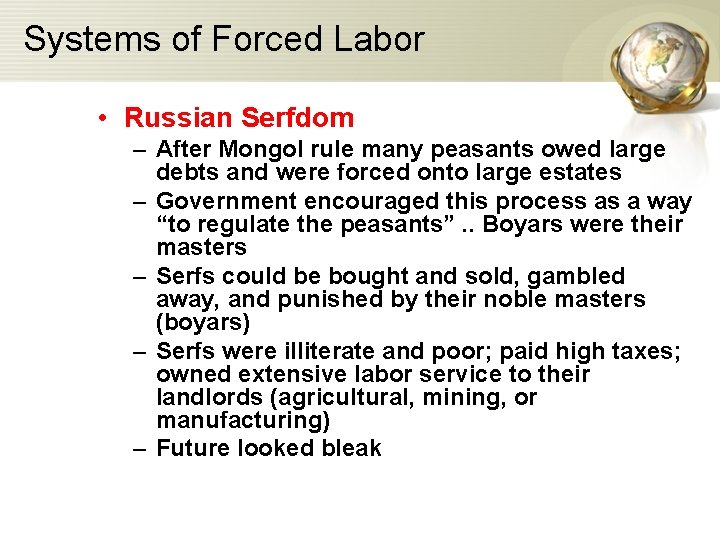 Systems of Forced Labor

• Russian Serfdom
– After Mongol rule many peasants owed large debts and were forced onto large estates
– Government encouraged this process as a way “to regulate the peasants” .. Boyars were their masters
– Serfs could be bought and sold, gambled away, and punished by their noble masters (boyars)
– Serfs were illiterate and poor; paid high taxes; owned extensive labor service to their landlords (agricultural, mining, or manufacturing)
– Future looked bleak